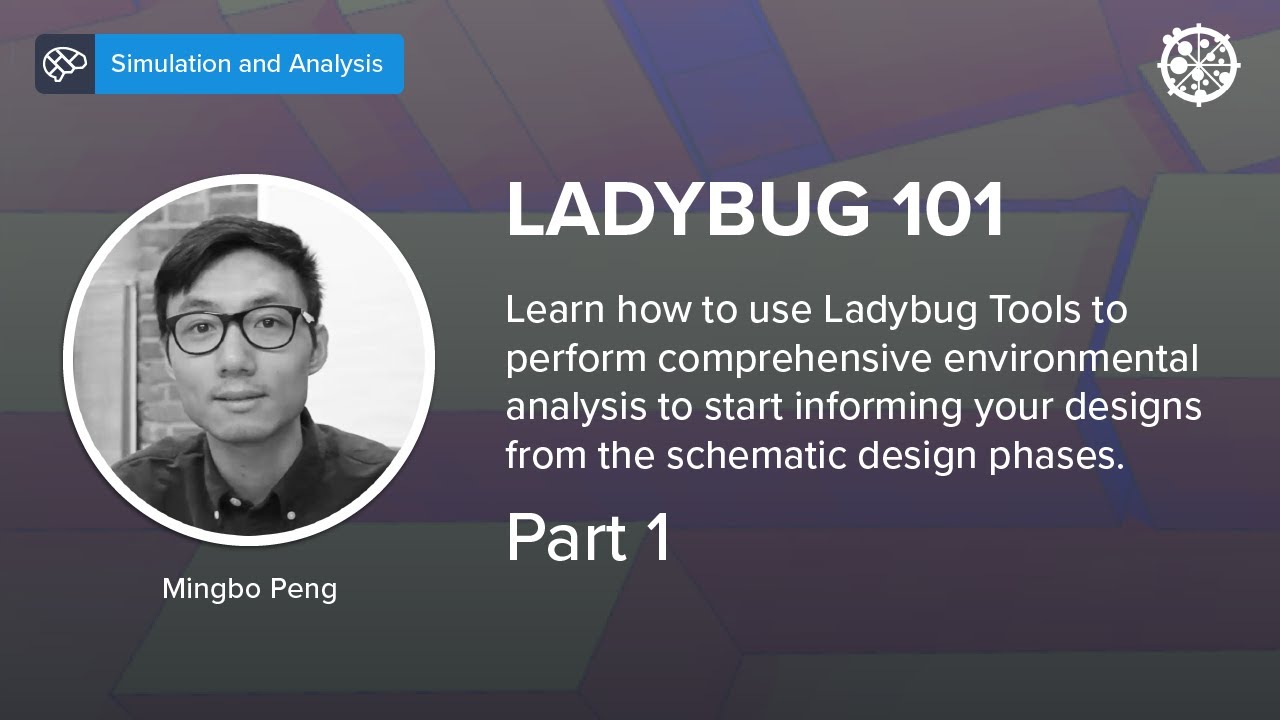 Simulation and Analysis

LADYBUG 101

Learn how to use Ladybug Tools to perform comprehensive environmental analysis to start informing your designs from the schematic design phases.

Part 1

Mingbo Peng